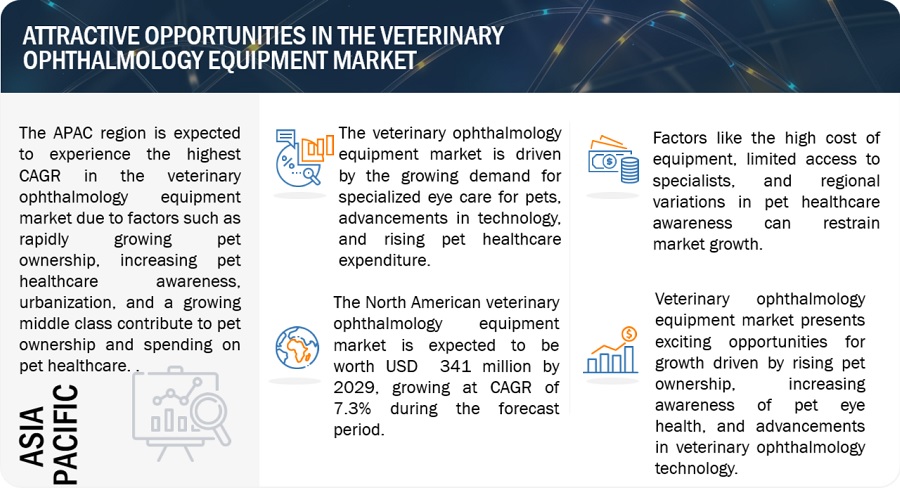 ATTRACTIVE OPPORTUNITIES IN THE VETERINARY OPHTHALMOLOGY EQUIPMENT MARKET

The APAC region is expected to experience the highest CAGR in the veterinary ophthalmology equipment market due to factors such as rapidly growing pet ownership, increasing pet healthcare awareness, urbanization, and a growing middle class contribute to pet ownership and spending on pet healthcare. .

ASIA PACIFIC

The veterinary ophthalmology equipment market is driven by the growing demand for specialized eye care for pets, advancements in technology, and rising pet healthcare expenditure.

The North American veterinary ophthalmology equipment market is expected to be worth USD 341 million by 2029, growing at CAGR of 7.3% during the forecast period.

Factors like the high cost of equipment, limited access to specialists, and regional variations in pet healthcare awareness can restrain market growth.

Veterinary ophthalmology equipment market presents exciting opportunities for growth driven by rising pet ownership, increasing awareness of pet eye health, and advancements in veterinary ophthalmology technology.